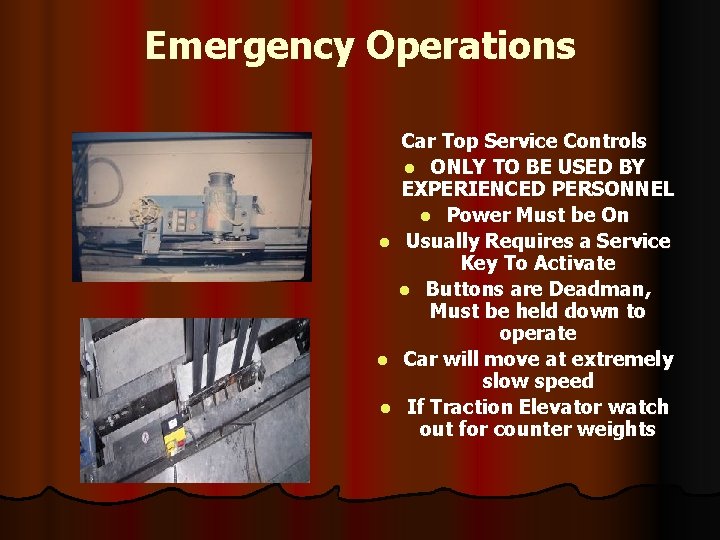 Emergency Operations

Car Top Service Controls

- ONLY TO BE USED BY EXPERIENCED PERSONNEL
- Power Must be On
- Usually Requires a Service Key To Activate
- Buttons are Deadman, Must be held down to operate
- Car will move at extremely slow speed
- If Traction Elevator watch out for counter weights